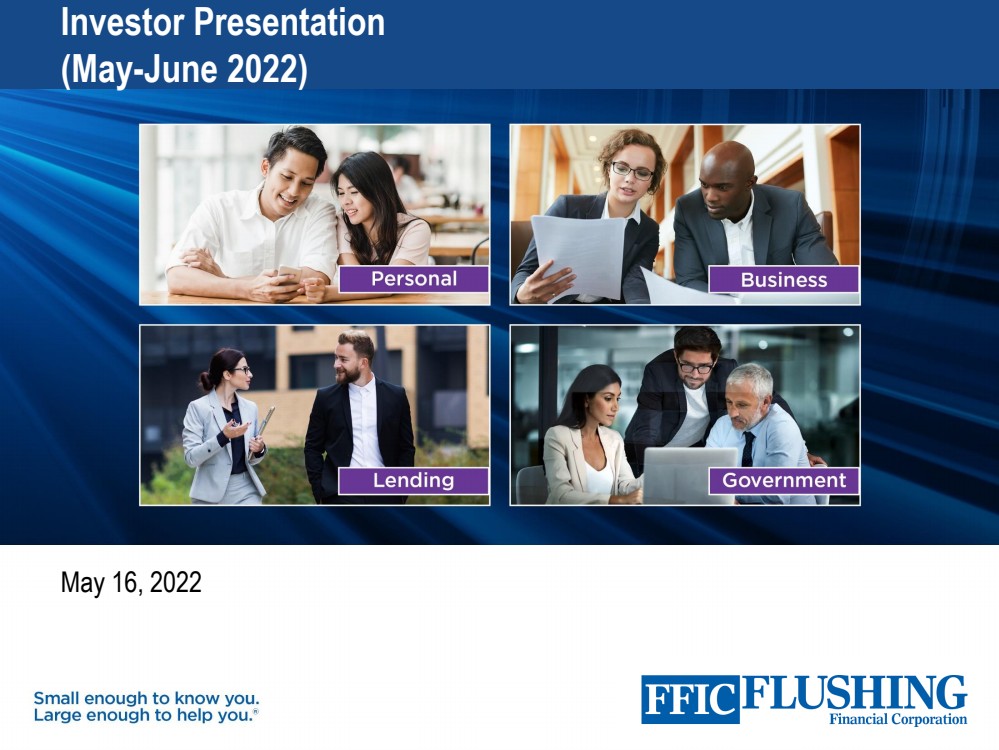 Investor Presentation
(May-June 2022)

Personal

Business

Lending

Government

May 16, 2022

Small enough to know you.
Large enough to help you.®

FFIC FLUSHING
Financial Corporation